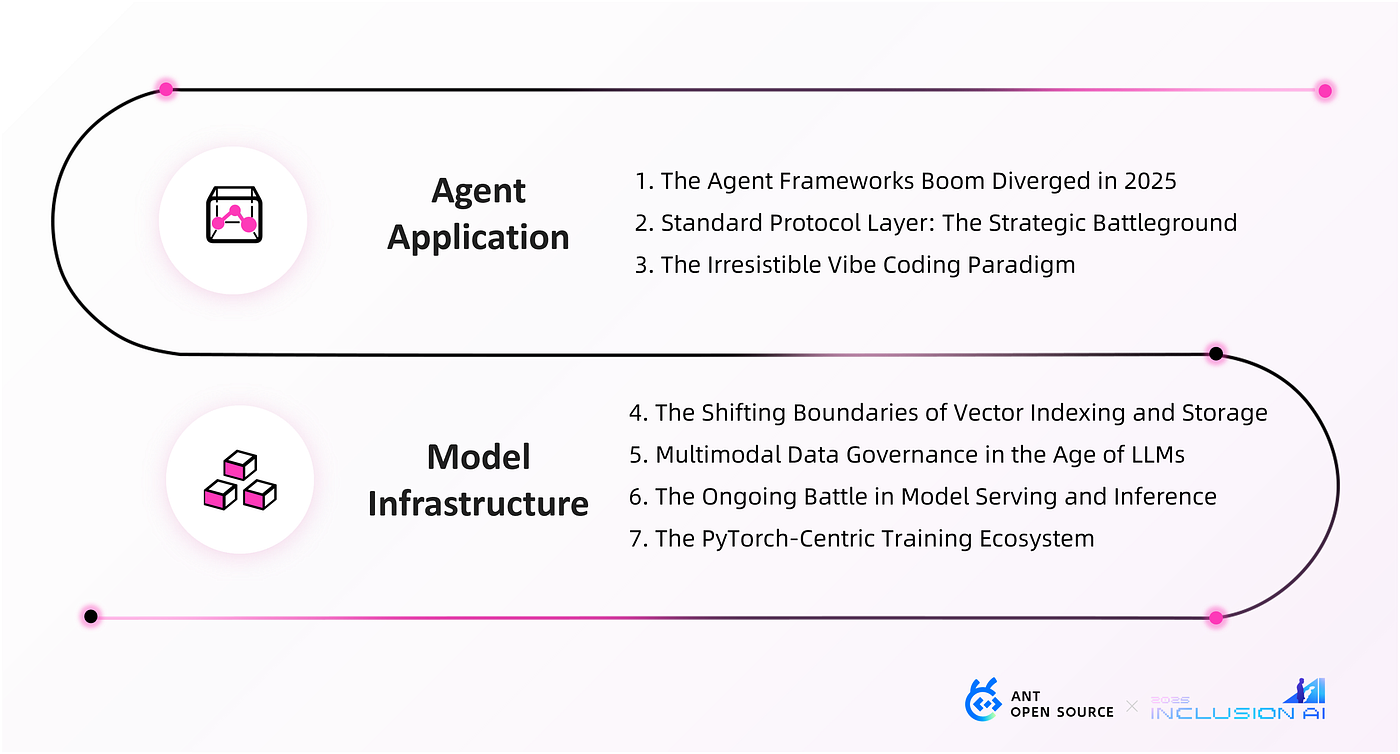 Agent Application

1. The Agent Frameworks Boom Diverged in 2025
2. Standard Protocol Layer: The Strategic Battleground
3. The Irresistible Vibe Coding Paradigm

Model Infrastructure

4. The Shifting Boundaries of Vector Indexing and Storage
5. Multimodal Data Governance in the Age of LLMs
6. The Ongoing Battle in Model Serving and Inference
7. The PyTorch-Centric Training Ecosystem

ANT OPEN SOURCE × 2025 INCLUSION AI